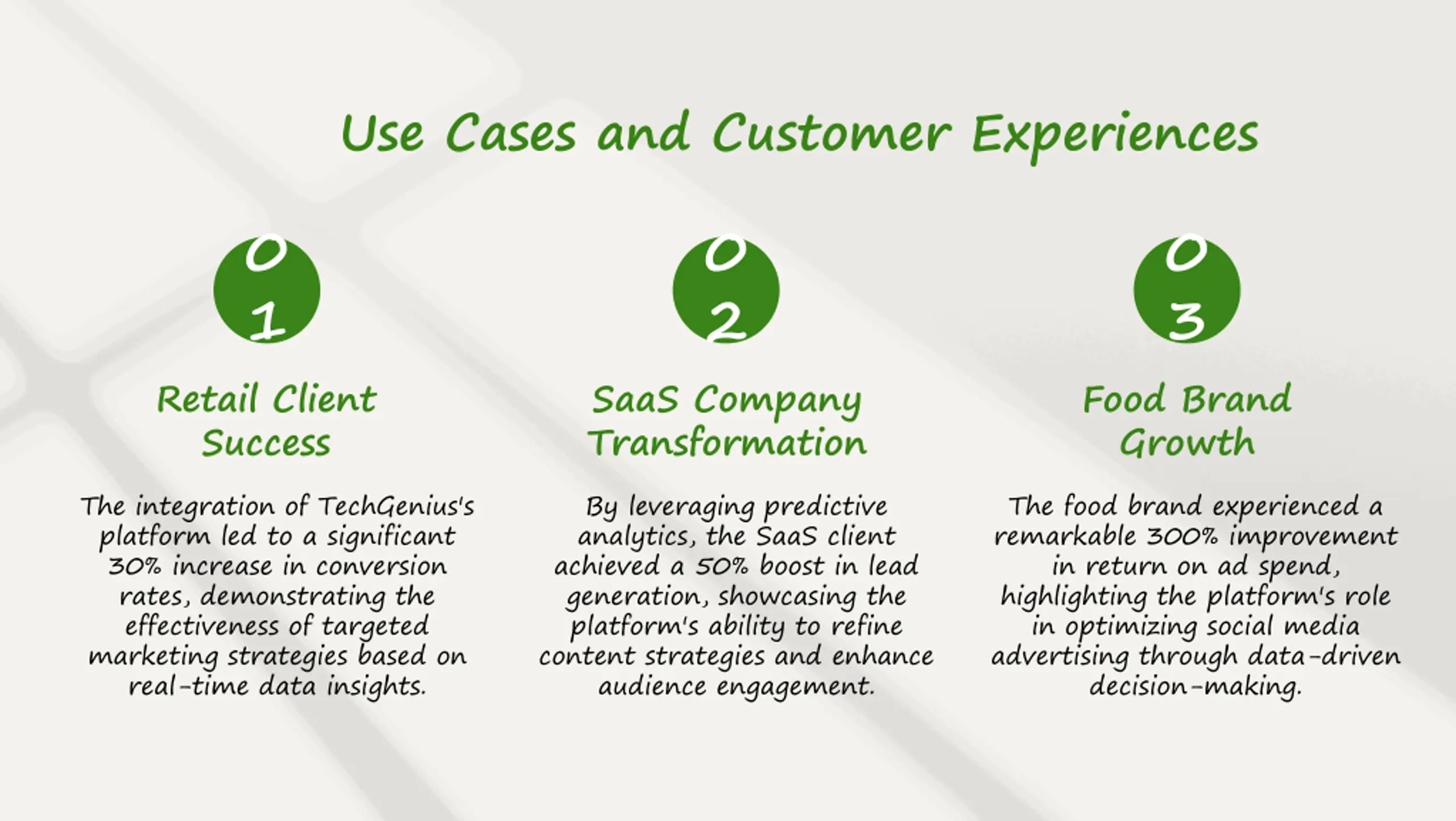 Use Cases and Customer Experiences

01

Retail Client Success

The integration of TechGenius's platform led to a significant 30% increase in conversion rates, demonstrating the effectiveness of targeted marketing strategies based on real-time data insights.

02

SaaS Company Transformation

By leveraging predictive analytics, the SaaS client achieved a 50% boost in lead generation, showcasing the platform's ability to refine content strategies and enhance audience engagement.

03

Food Brand Growth

The food brand experienced a remarkable 300% improvement in return on ad spend, highlighting the platform's role in optimizing social media advertising through data-driven decision-making.